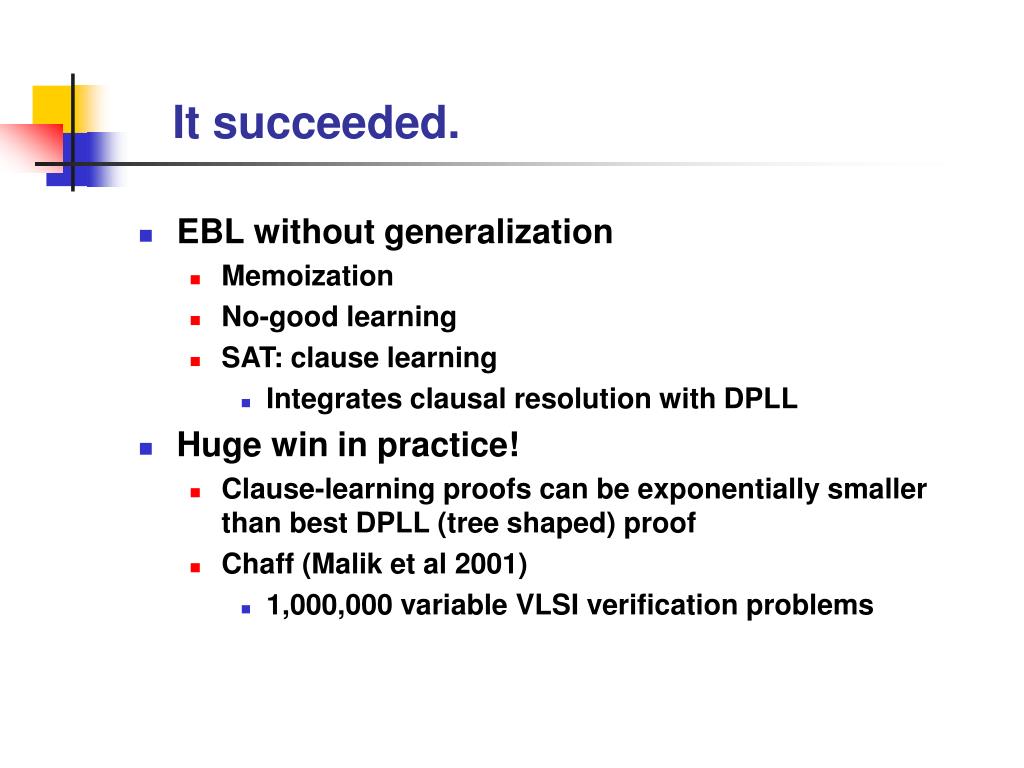 It succeeded.

- EBL without generalization
  - Memoization
  - No-good learning
  - SAT: clause learning
    - Integrates clausal resolution with DPLL
- Huge win in practice!
  - Clause-learning proofs can be exponentially smaller than best DPLL (tree shaped) proof
  - Chaff (Malik et al 2001)
    - 1,000,000 variable VLSI verification problems